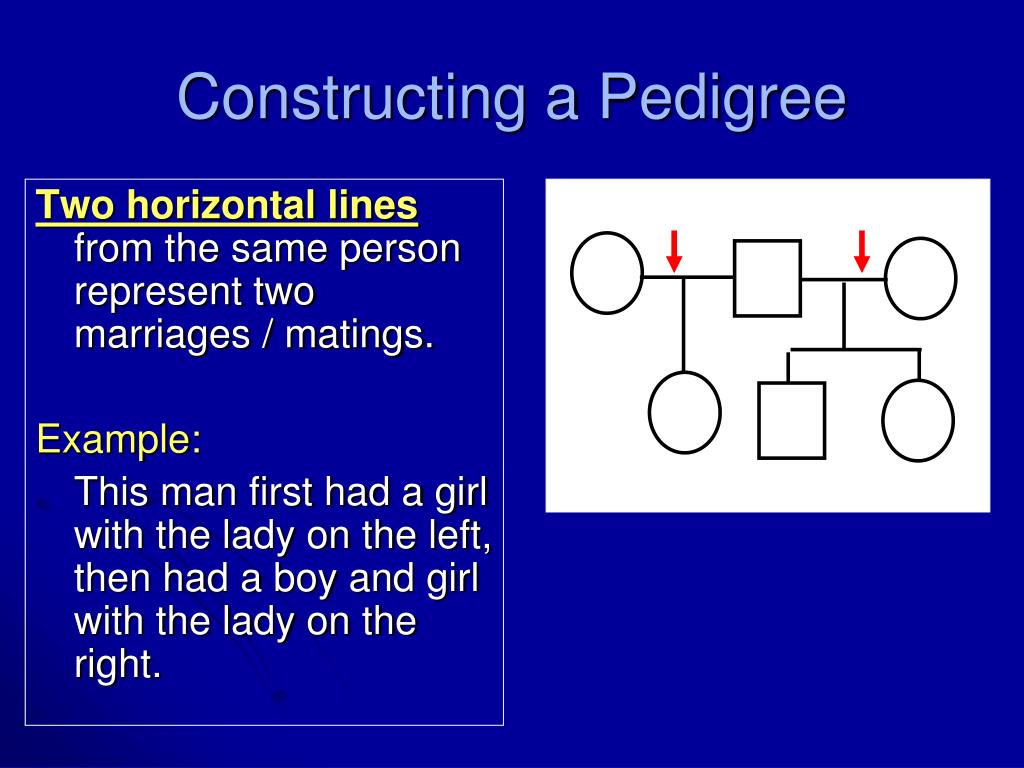 Constructing a Pedigree

Two horizontal lines from the same person represent two marriages / matings.

Example:

This man first had a girl with the lady on the left, then had a boy and girl with the lady on the right.